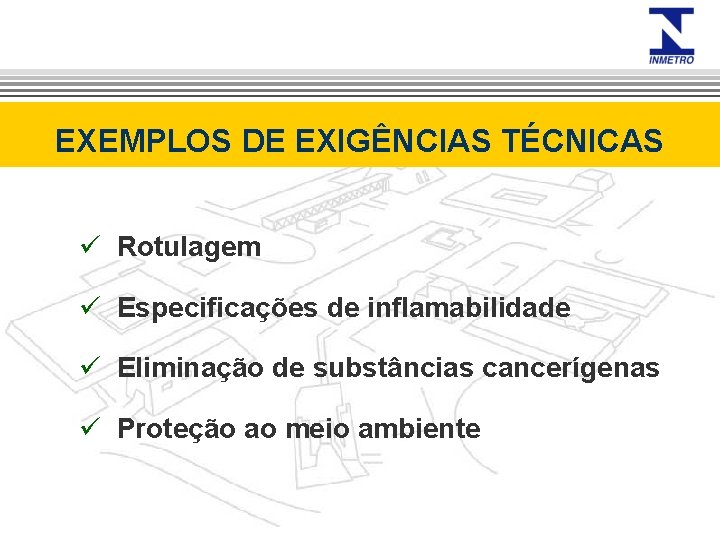 INMETRO

EXEMPLOS DE EXIGÊNCIAS TÉCNICAS

✓ Rotulagem

✓ Especificações de inflamabilidade

✓ Eliminação de substâncias cancerígenas

✓ Proteção ao meio ambiente